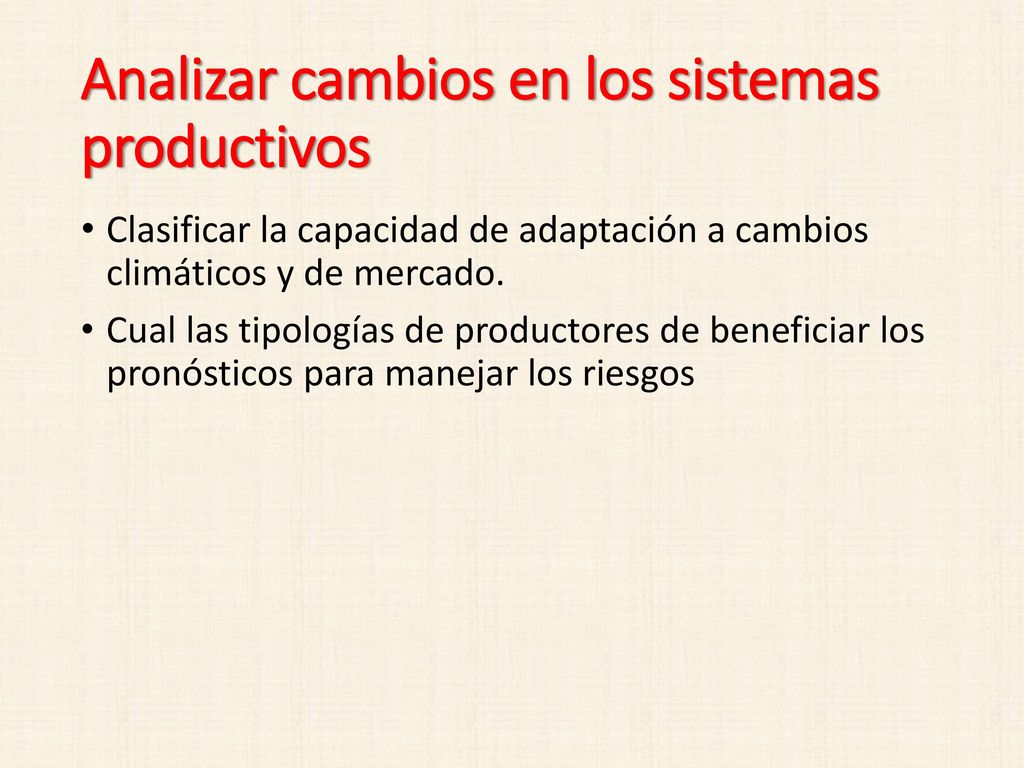 Analizar cambios en los sistemas productivos

• Clasificar la capacidad de adaptación a cambios climáticos y de mercado.
• Cual las tipologías de productores de beneficiar los pronósticos para manejar los riesgos